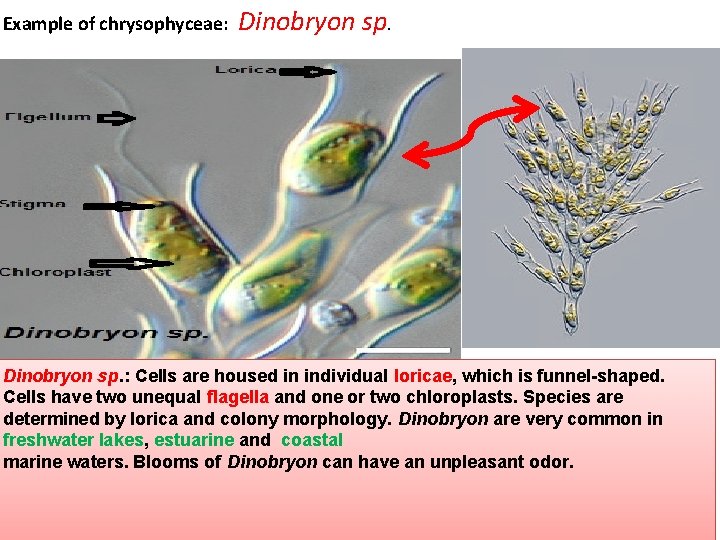 Example of chrysophyceae: Dinobryon sp.

Lorica

Flgellum

Stigma

Chloroplast

Dinobryon sp.

Dinobryon sp.: Cells are housed in individual loricae, which is funnel-shaped. Cells have two unequal flagella and one or two chloroplasts. Species are determined by lorica and colony morphology. Dinobryon are very common in freshwater lakes, estuarine and coastal marine waters. Blooms of Dinobryon can have an unpleasant odor.